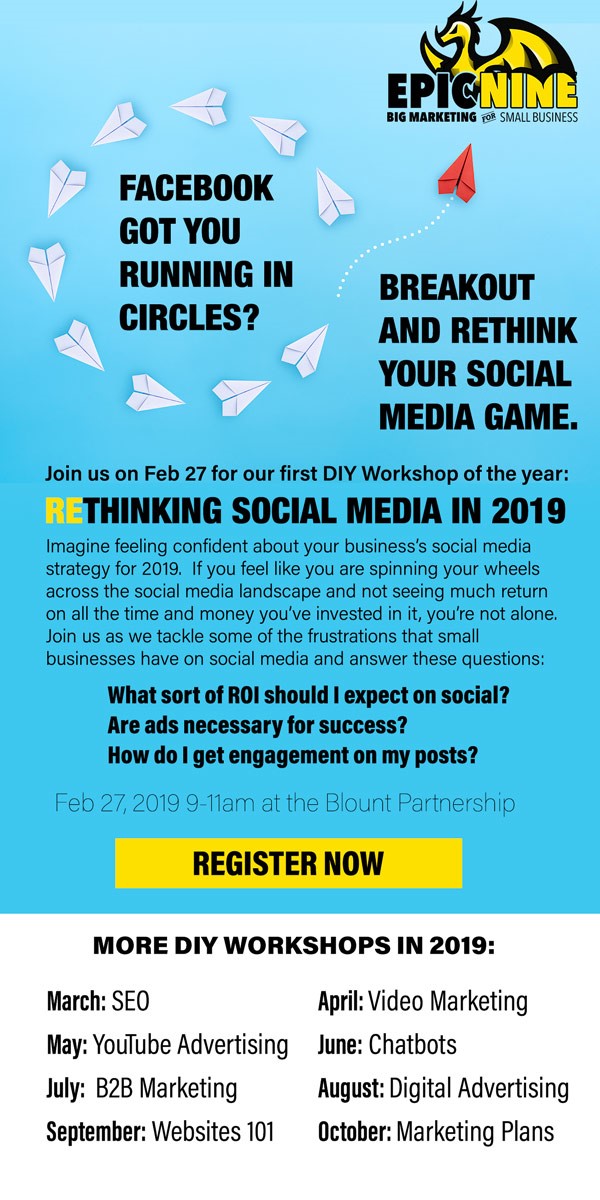 EPICNINE
BIG MARKETING FOR SMALL BUSINESS

FACEBOOK GOT YOU RUNNING IN CIRCLES?

BREAKOUT AND RETHINK YOUR SOCIAL MEDIA GAME.

Join us on Feb 27 for our first DIY Workshop of the year:

RETHINKING SOCIAL MEDIA IN 2019

Imagine feeling confident about your business's social media strategy for 2019. If you feel like you are spinning your wheels across the social media landscape and not seeing much return on all the time and money you've invested in it, you're not alone. Join us as we tackle some of the frustrations that small businesses have on social media and answer these questions:

What sort of ROI should I expect on social?
Are ads necessary for success?
How do I get engagement on my posts?

Feb 27, 2019 9-11am at the Blount Partnership

REGISTER NOW

MORE DIY WORKSHOPS IN 2019:

March: SEO
May: YouTube Advertising
July: B2B Marketing
September: Websites 101

April: Video Marketing
June: Chatbots
August: Digital Advertising
October: Marketing Plans